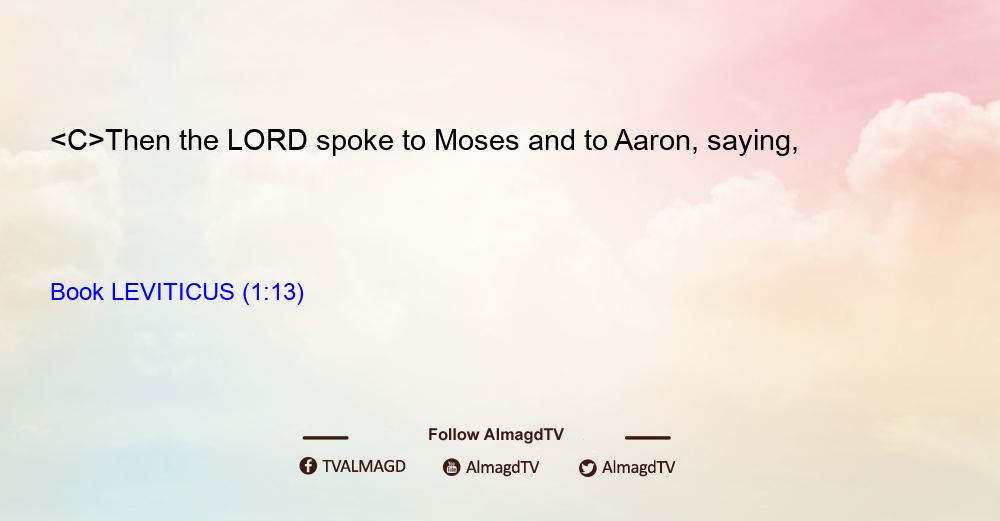 <C>Then the LORD spoke to Moses and to Aaron, saying,

Book LEVITICUS (1:13)

Follow AlmagdTV

TVALMAGD AlmagdTV AlmagdTV